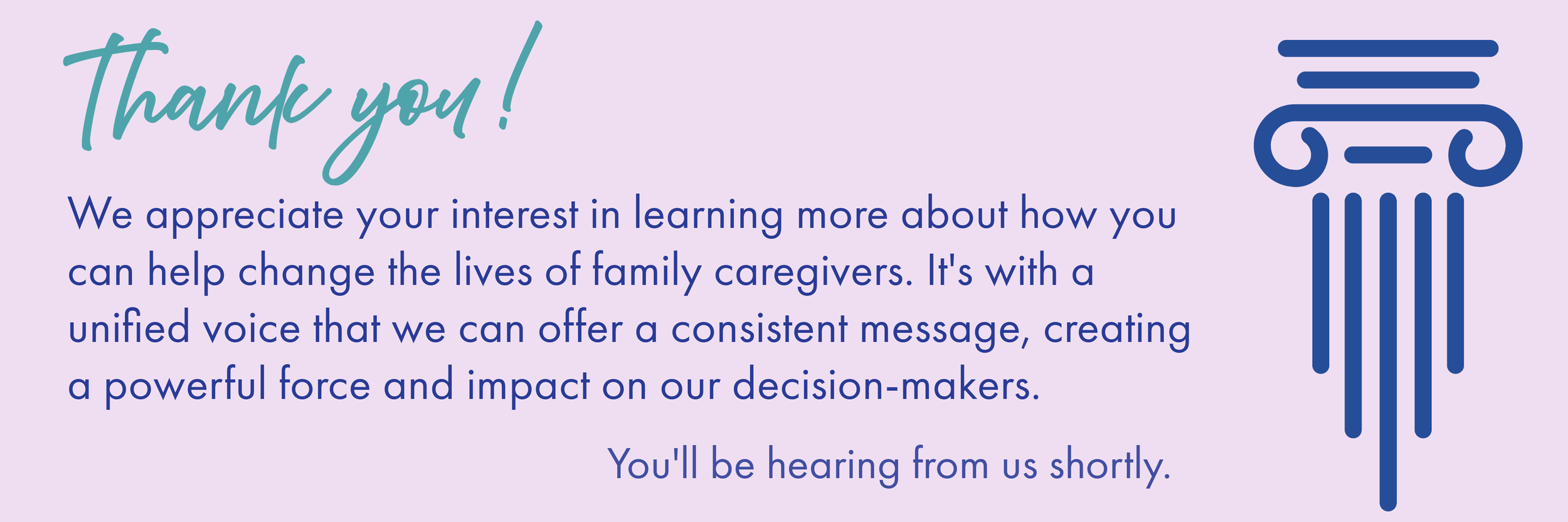 Thank you!

We appreciate your interest in learning more about how you can help change the lives of family caregivers. It's with a unified voice that we can offer a consistent message, creating a powerful force and impact on our decision-makers.

You'll be hearing from us shortly.